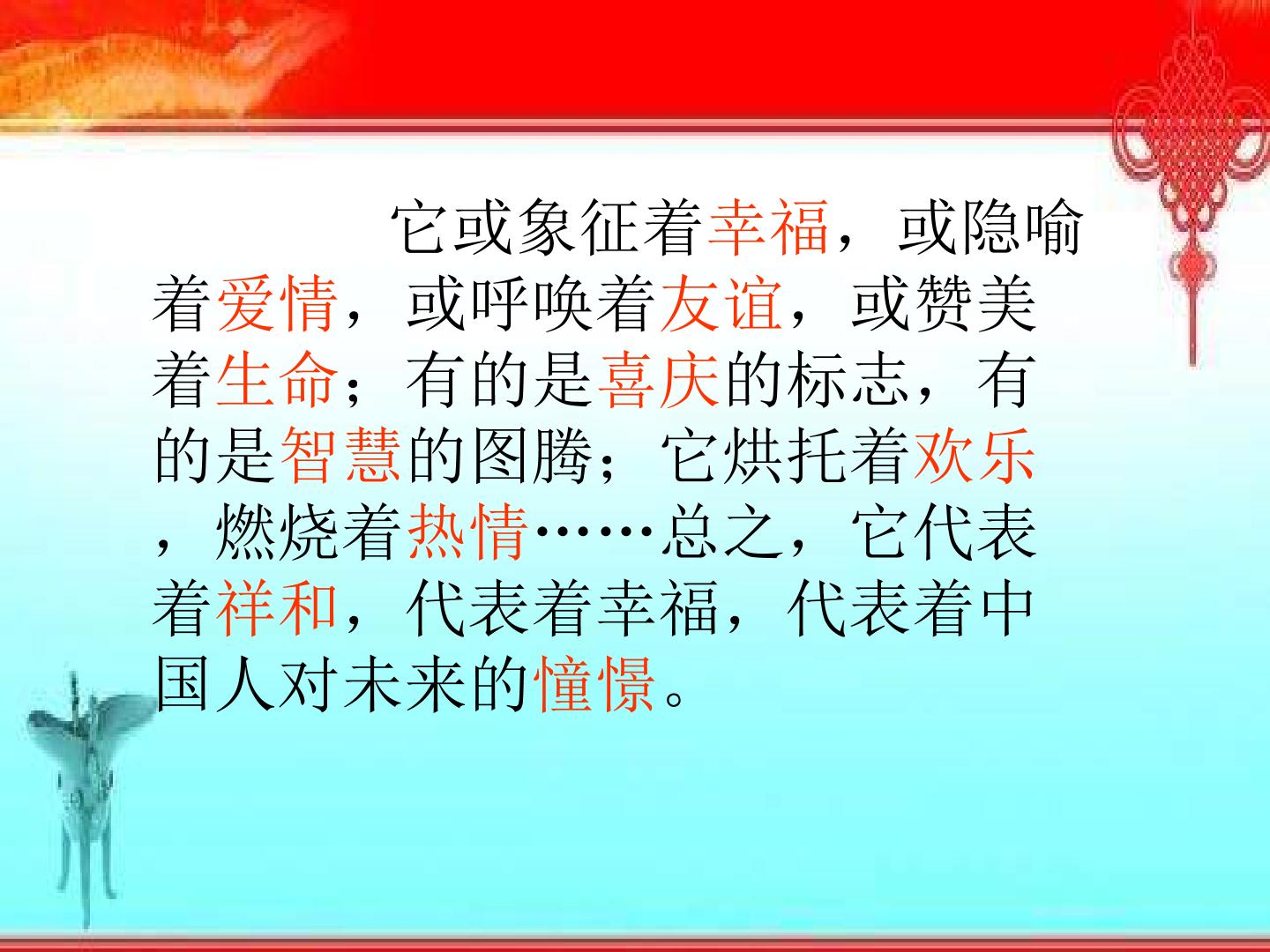 它或象征着幸福，或隐喻着爱情，或呼唤着友谊，或赞美着生命；有的是喜庆的标志，有的是智慧的图腾；它烘托着欢乐，燃烧着热情……总之，它代表着祥和，代表着幸福，代表着中国人对未来的憧憬。